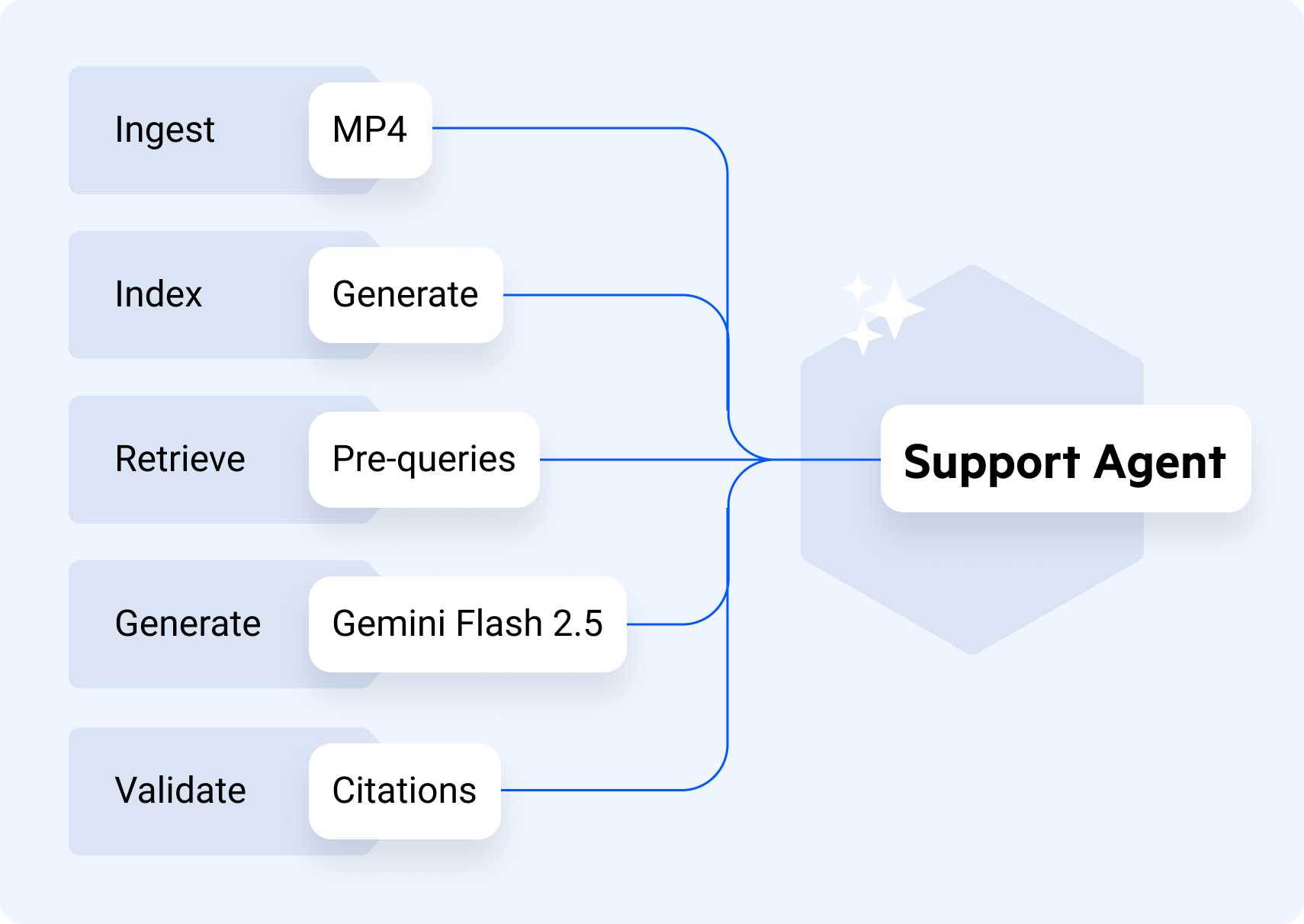 Ingest MP4

Index Generate

Retrieve Pre-queries

Generate Gemini Flash 2.5

Validate Citations

Support Agent